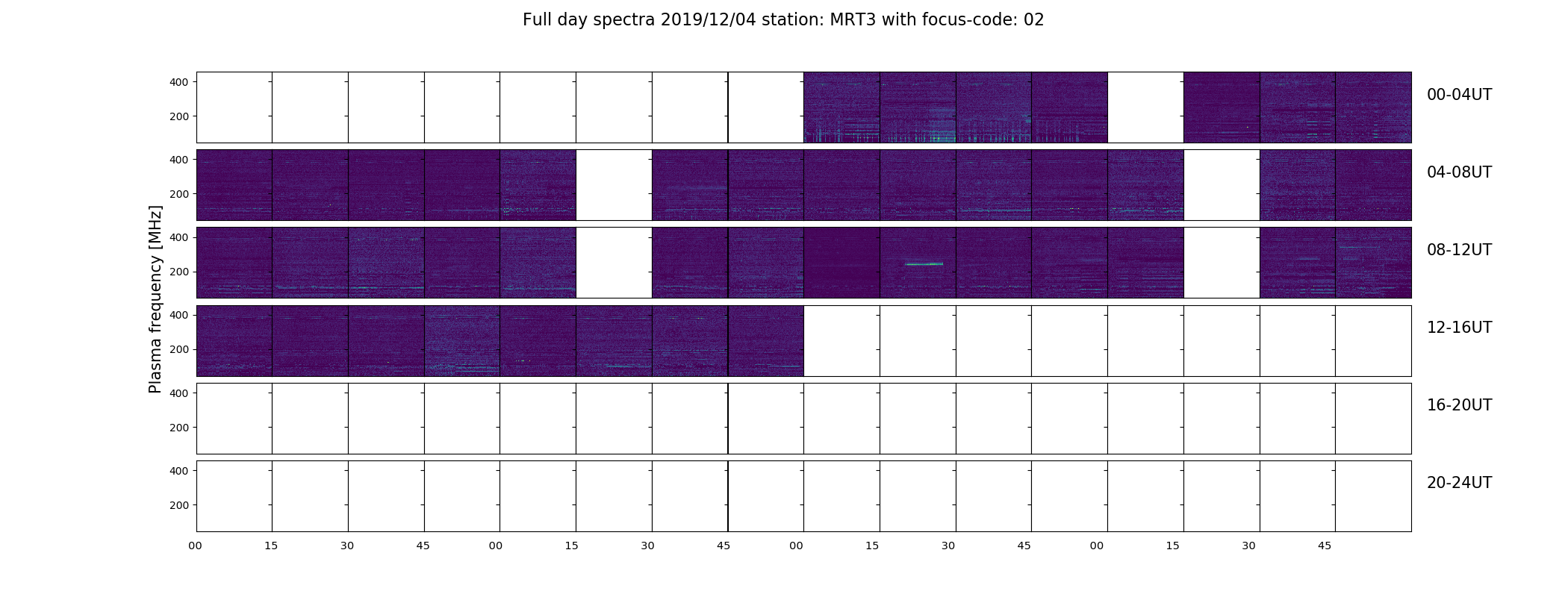 Full day spectra 2019/12/04 station: MRT3 with focus-code: 02

Plasma frequency [MHz]

400
200
00-04UT

400
200
04-08UT

400
200
08-12UT

400
200
12-16UT

400
200
16-20UT

400
200
20-24UT

00 15 30 45 00 15 30 45 00 15 30 45 00 15 30 45